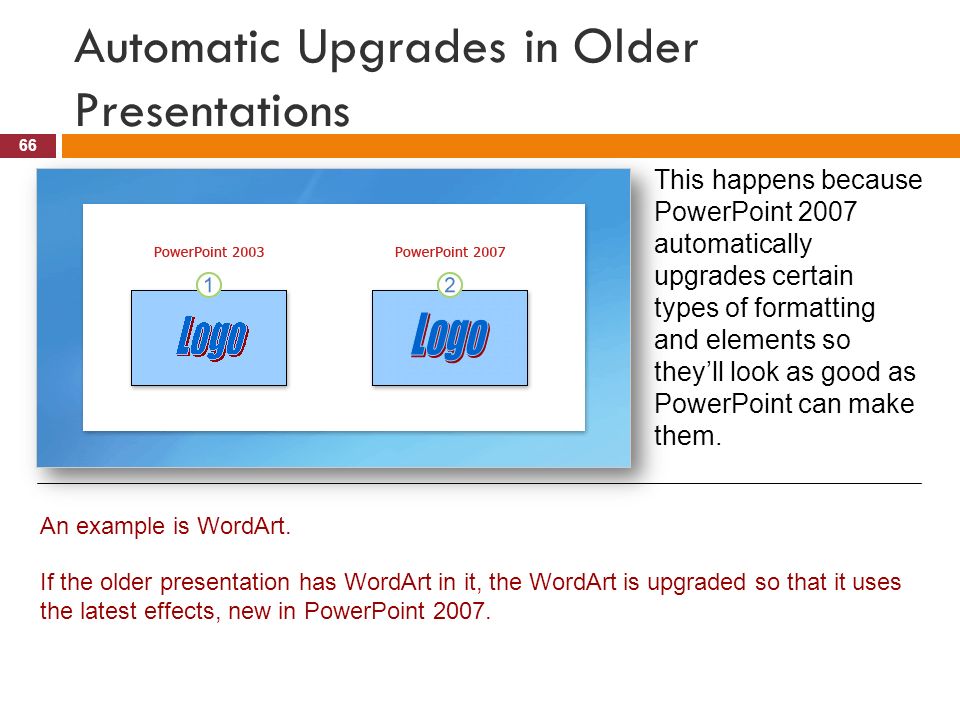 Automatic Upgrades in Older Presentations

66

PowerPoint 2003

1

Logo

PowerPoint 2007

2

Logo

This happens because PowerPoint 2007 automatically upgrades certain types of formatting and elements so they'll look as good as PowerPoint can make them.

An example is WordArt.

If the older presentation has WordArt in it, the WordArt is upgraded so that it uses the latest effects, new in PowerPoint 2007.